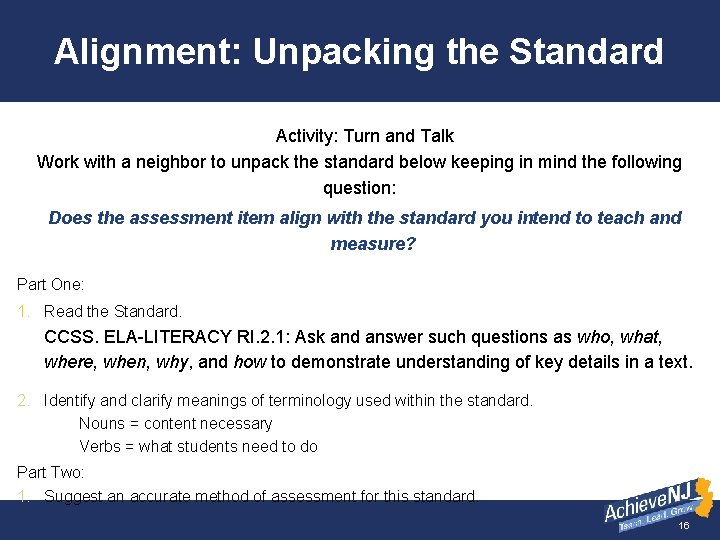 Alignment: Unpacking the Standard

Activity: Turn and Talk
Work with a neighbor to unpack the standard below keeping in mind the following question:

Does the assessment item align with the standard you intend to teach and measure?

Part One:

1. Read the Standard.
CCSS. ELA-LITERACY RI.2.1: Ask and answer such questions as who, what, where, when, why, and how to demonstrate understanding of key details in a text.

2. Identify and clarify meanings of terminology used within the standard.
Nouns = content necessary
Verbs = what students need to do

Part Two:

1. Suggest an accurate method of assessment for this standard.

AchieveNJ
Teach. Lead. Grow.

16